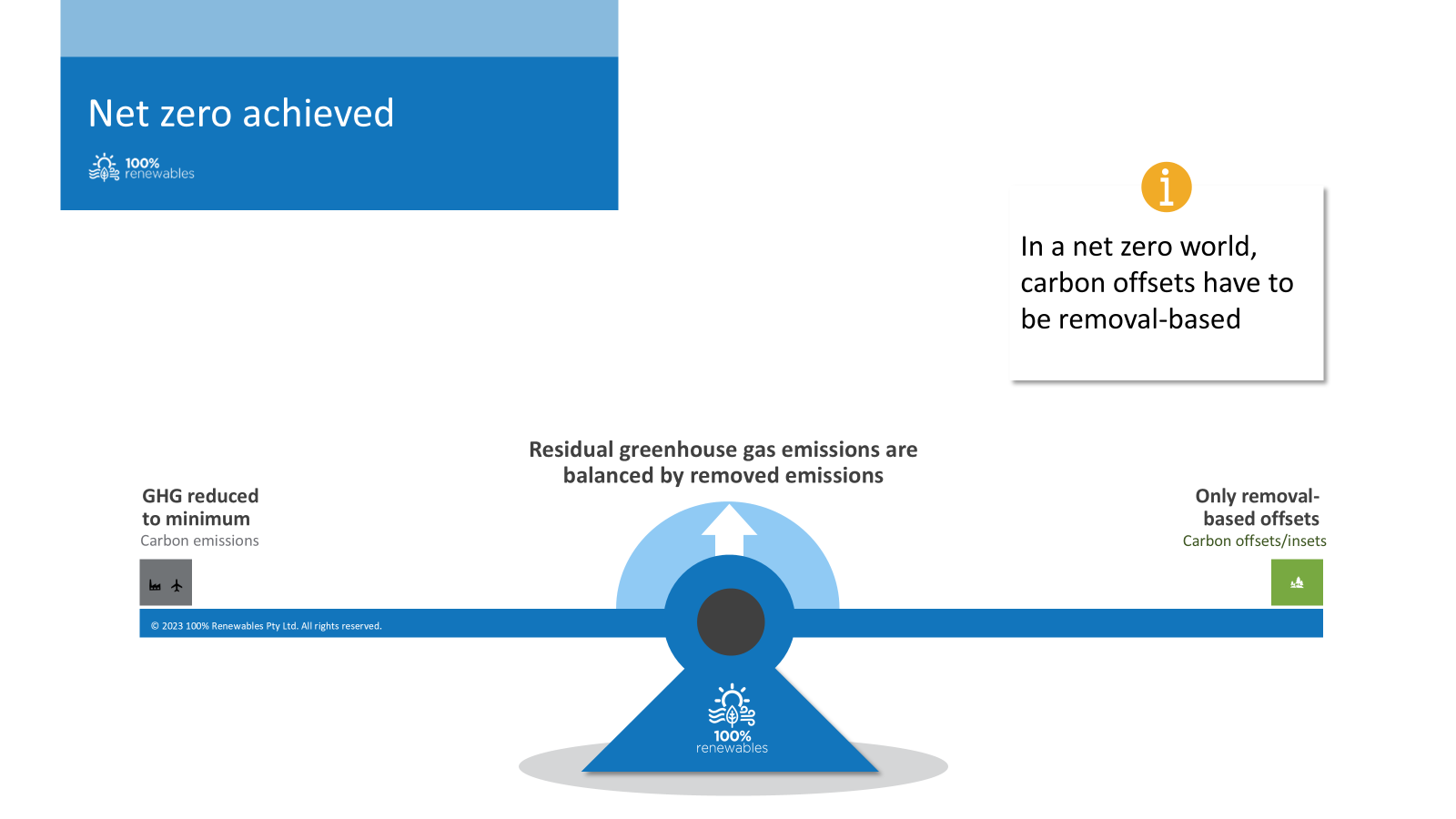 Net zero achieved

100% renewables

In a net zero world, carbon offsets have to be removal-based

Residual greenhouse gas emissions are balanced by removed emissions

GHG reduced to minimum
Carbon emissions

Only removal-based offsets
Carbon offsets/insets

© 2023 100% Renewables Pty Ltd. All rights reserved.

100% renewables